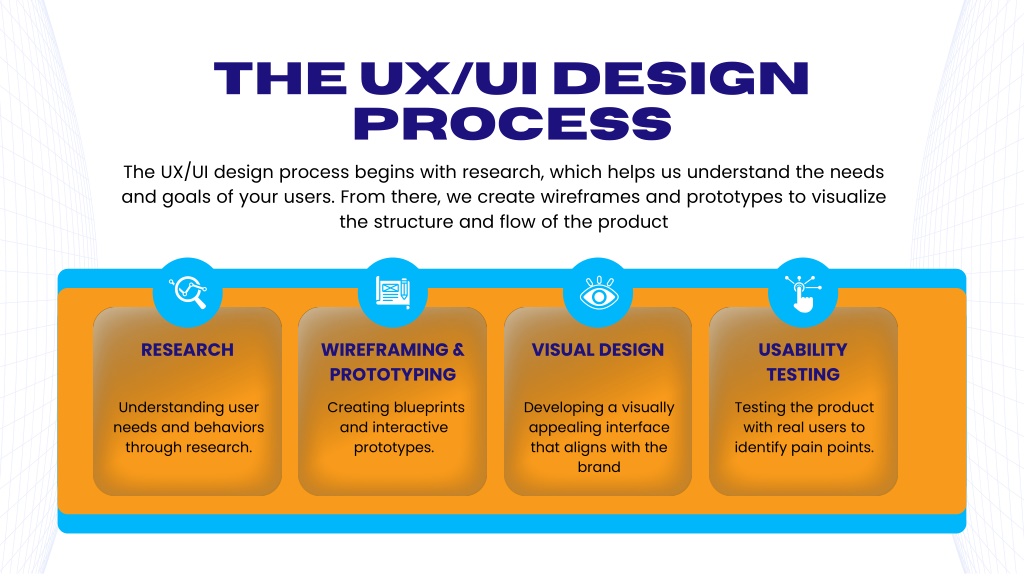 THE UX/UI DESIGN PROCESS

The UX/UI design process begins with research, which helps us understand the needs and goals of your users. From there, we create wireframes and prototypes to visualize the structure and flow of the product

RESEARCH

Understanding user needs and behaviors through research.

WIREFRAMING & PROTOTYPING

Creating blueprints and interactive prototypes.

VISUAL DESIGN

Developing a visually appealing interface that aligns with the brand

USABILITY TESTING

Testing the product with real users to identify pain points.